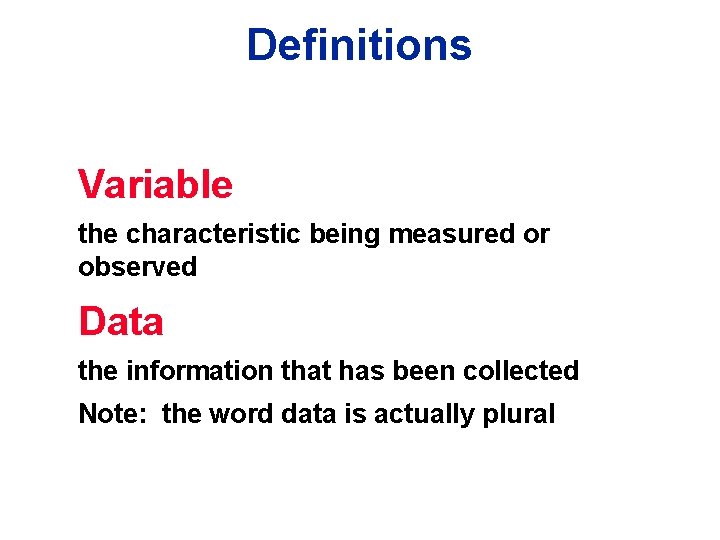 Definitions

Variable

the characteristic being measured or observed

Data

the information that has been collected

Note: the word data is actually plural